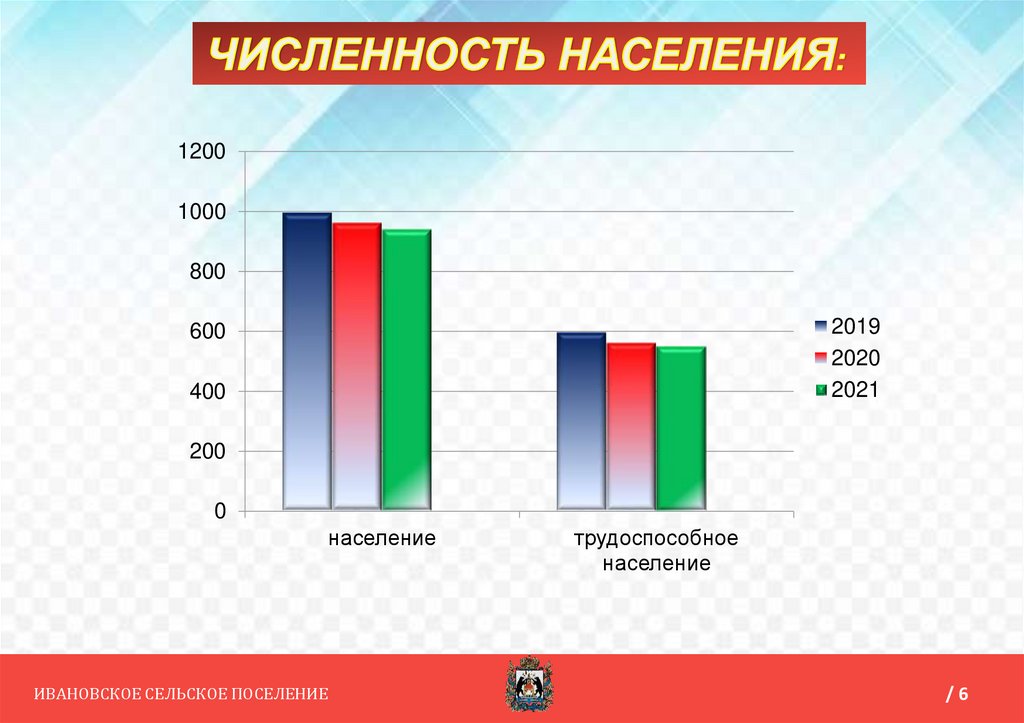 ЧИСЛЕННОСТЬ НАСЕЛЕНИЯ:

1200
1000
800
600
400
200
0

население

трудоспособное население

2019
2020
2021

ИВАНОВСКОЕ СЕЛЬСКОЕ ПОСЕЛЕНИЕ

/ 6